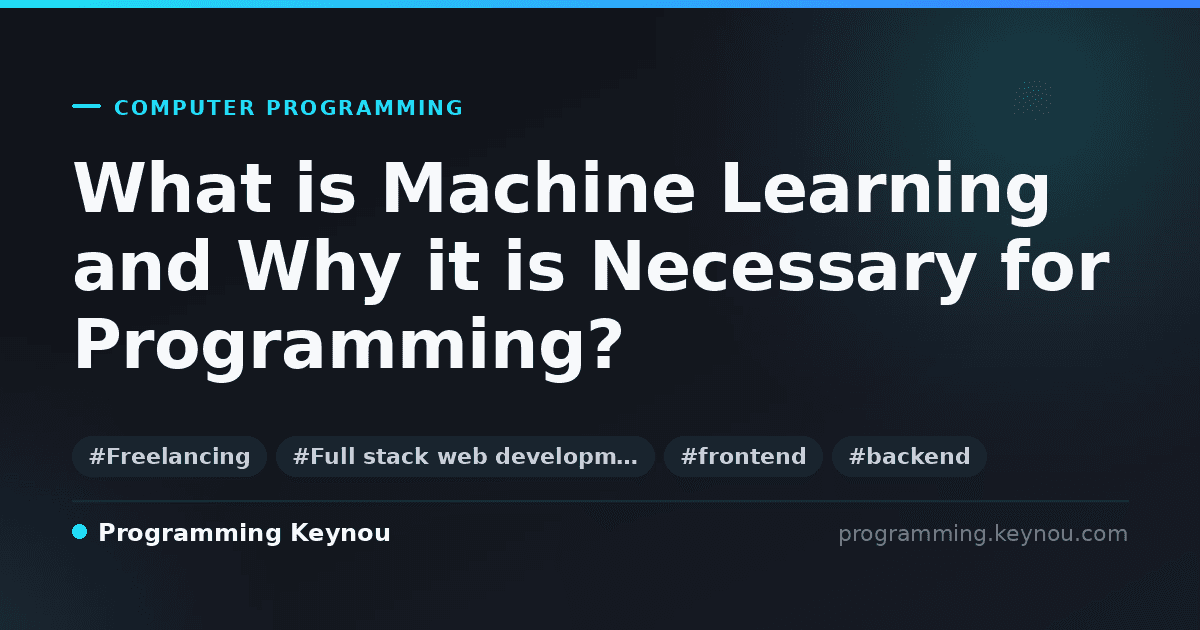 COMPUTER PROGRAMMING

What is Machine Learning and Why it is Necessary for Programming?

#Freelancing #Full stack web developm… #frontend #backend

Programming Keynou

programming.keynou.com